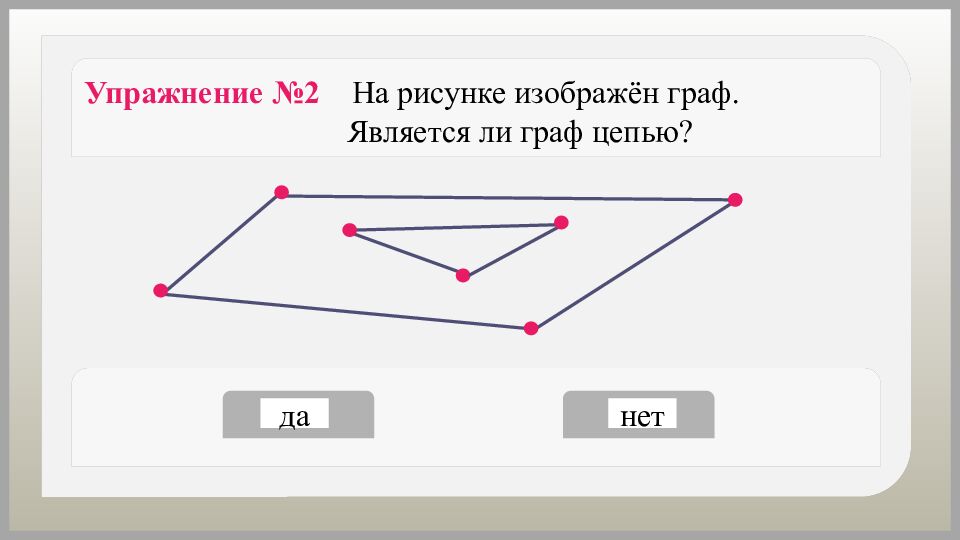 Упражнение №2 На рисунке изображён граф. Является ли граф цепью?

да

нет